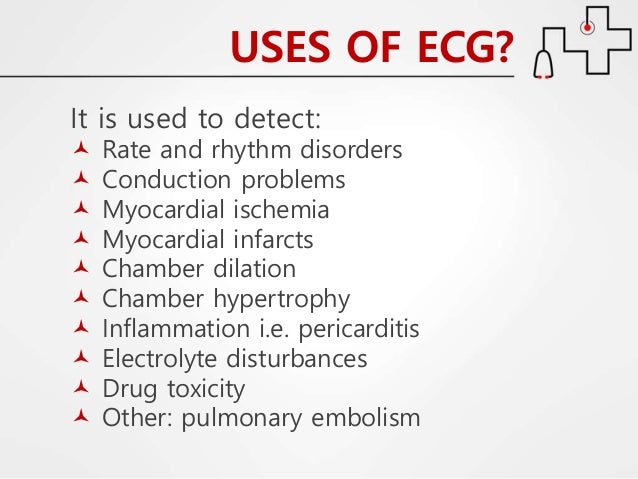 USES OF ECG?

It is used to detect:
- Rate and rhythm disorders
- Conduction problems
- Myocardial ischemia
- Myocardial infarcts
- Chamber dilation
- Chamber hypertrophy
- Inflammation i.e. pericarditis
- Electrolyte disturbances
- Drug toxicity
- Other: pulmonary embolism